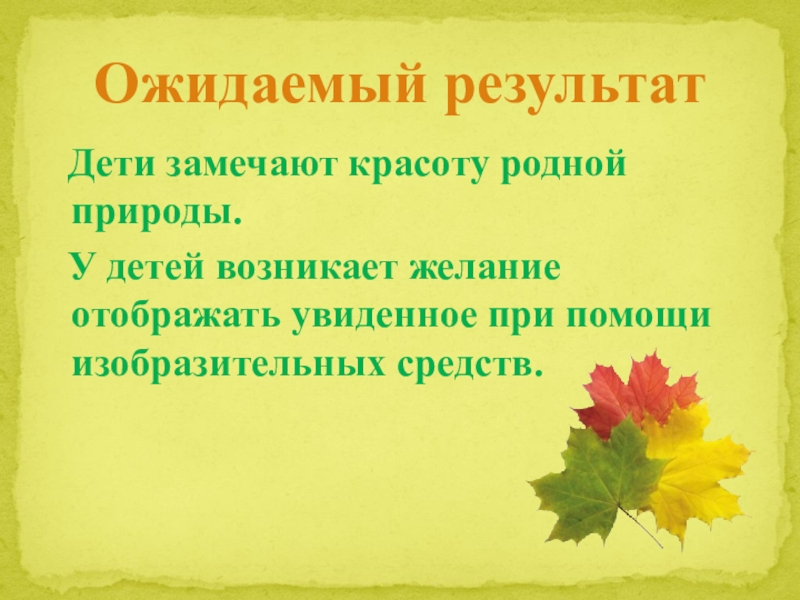 Ожидаемый результат

Дети замечают красоту родной природы.

У детей возникает желание отображать увиденное при помощи изобразительных средств.